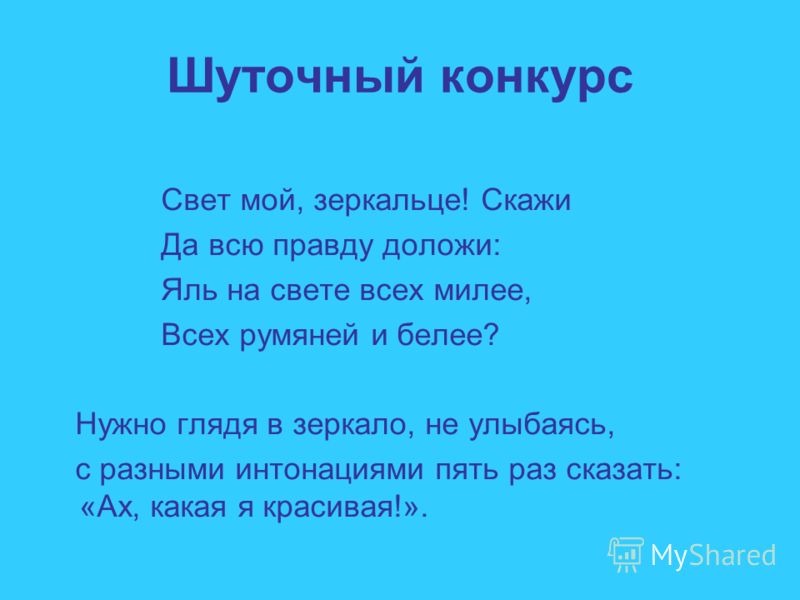 Шуточный конкурс

Свет мой, зеркальце! Скажи
Да всю правду доложи:
Яль на свете всех милее,
Всех румяней и белее?

Нужно глядя в зеркало, не улыбаясь, с разными интонациями пять раз сказать: «Ах, какая я красивая!».

MyShared